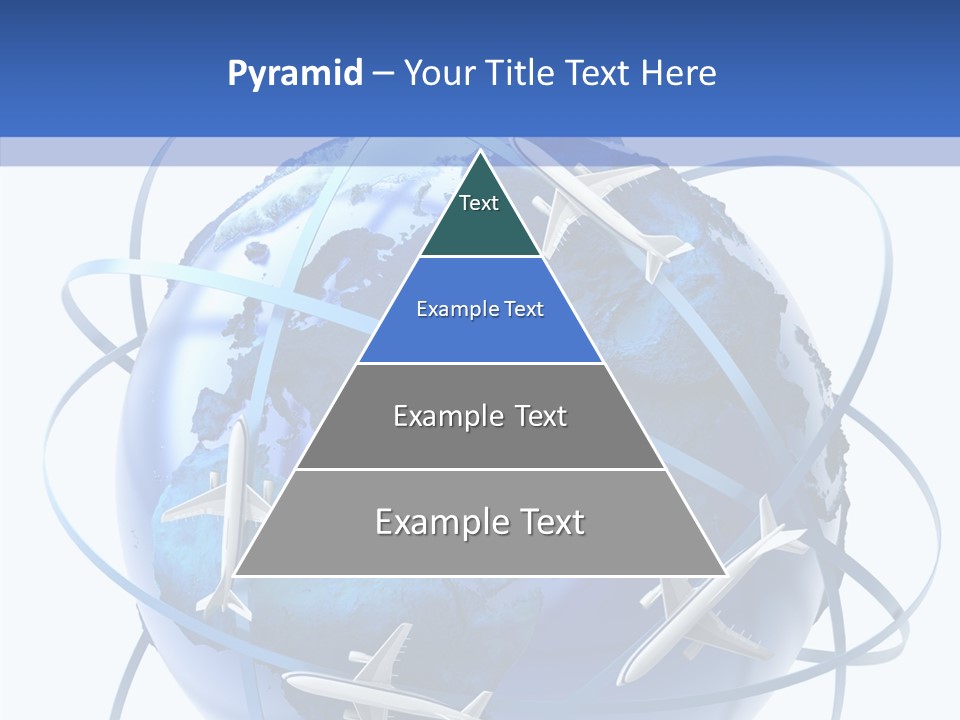 Pyramid – Your Title Text Here

Text

Example Text

Example Text

Example Text